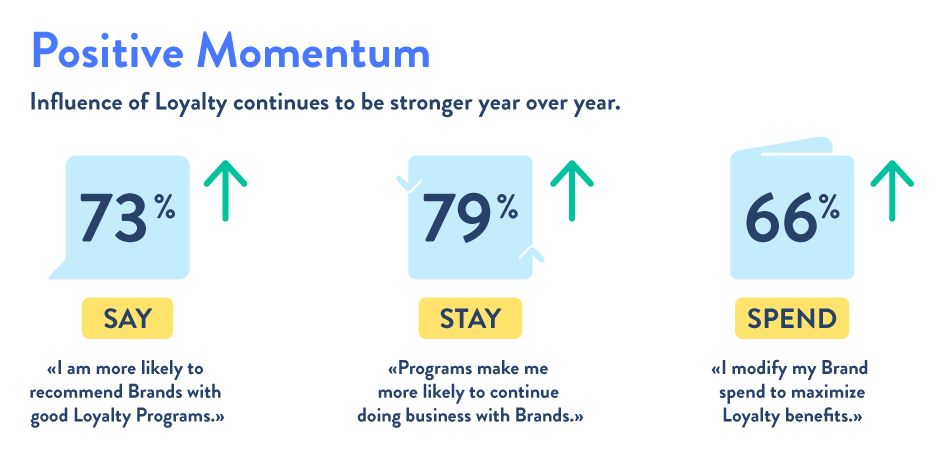 Positive Momentum

Influence of Loyalty continues to be stronger year over year.

73%

SAY

«I am more likely to recommend Brands with good Loyalty Programs.»

79%

STAY

«Programs make me more likely to continue doing business with Brands.»

66%

SPEND

«I modify my Brand spend to maximize Loyalty benefits.»